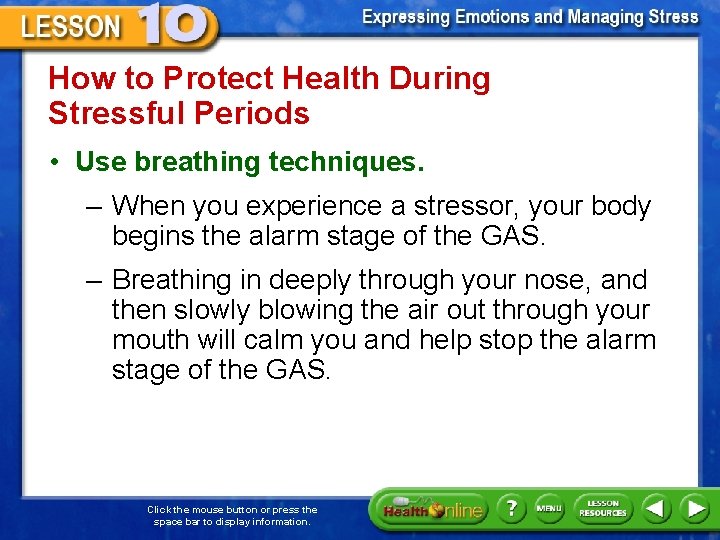 LESSON 10

Expressing Emotions and Managing Stress

How to Protect Health During Stressful Periods

• Use breathing techniques.

– When you experience a stressor, your body begins the alarm stage of the GAS.

– Breathing in deeply through your nose, and then slowly blowing the air out through your mouth will calm you and help stop the alarm stage of the GAS.

Click the mouse button or press the space bar to display information.

Health Online

?

MENU

LESSON RESOURCES